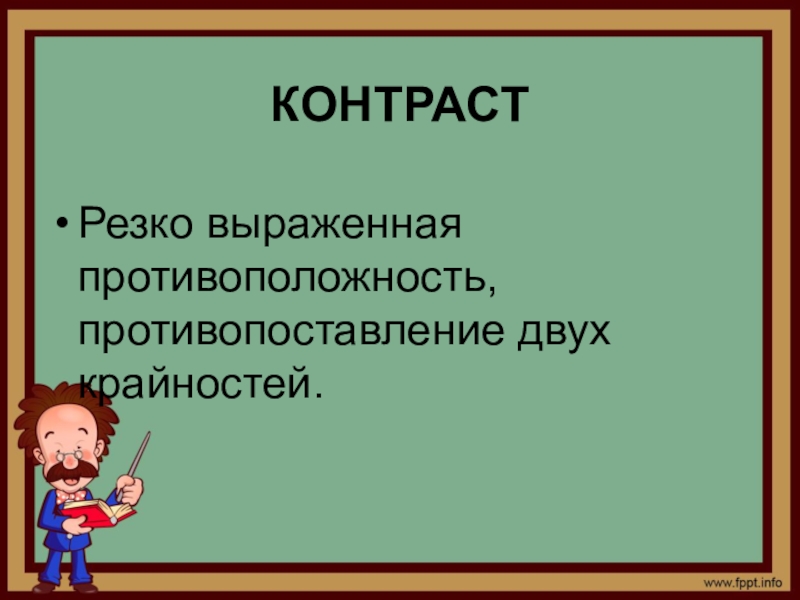 КОНТРАСТ

• Резко выраженная противоположность, противопоставление двух крайностей.

www.fppt.info